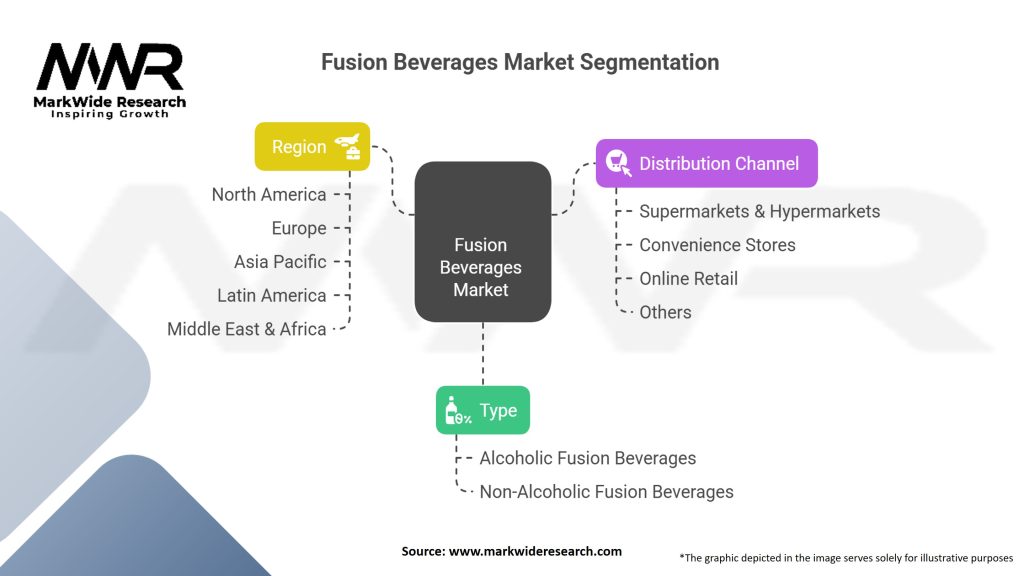 MWR
MarkWide Research
Inspiring Growth

Fusion Beverages Market Segmentation

Region
North America
Europe
Asia Pacific
Latin America
Middle East & Africa

Fusion Beverages Market

Distribution Channel
Supermarkets & Hypermarkets
Convenience Stores
Online Retail
Others

Type
Alcoholic Fusion Beverages
Non-Alcoholic Fusion Beverages

Source: www.markwideresearch.com

*The graphic depicted in the image serves solely for illustrative purposes